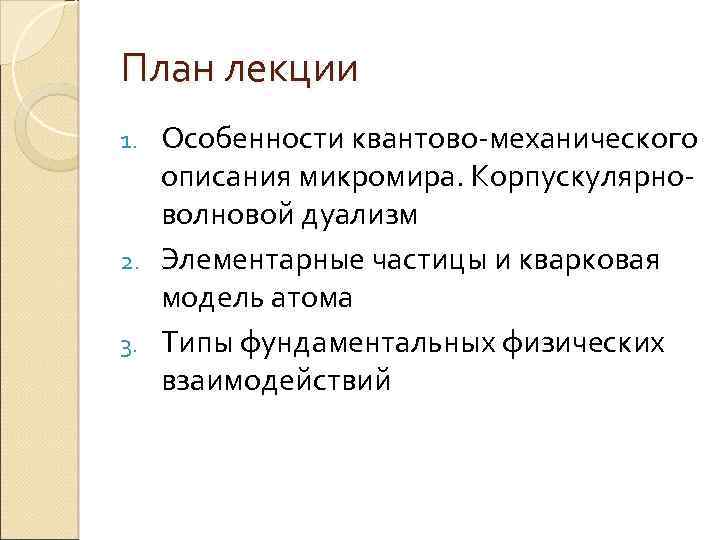 План лекции

1. Особенности квантово-механического описания микромира. Корпускулярно-волновой дуализм
2. Элементарные частицы и кварковая модель атома
3. Типы фундаментальных физических взаимодействий